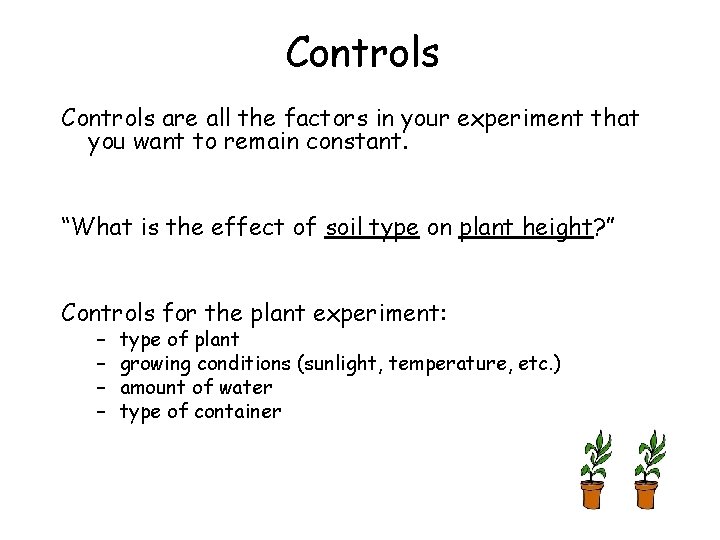 Controls

Controls are all the factors in your experiment that you want to remain constant.

“What is the effect of soil type on plant height?”

Controls for the plant experiment:
– type of plant
– growing conditions (sunlight, temperature, etc.)
– amount of water
– type of container